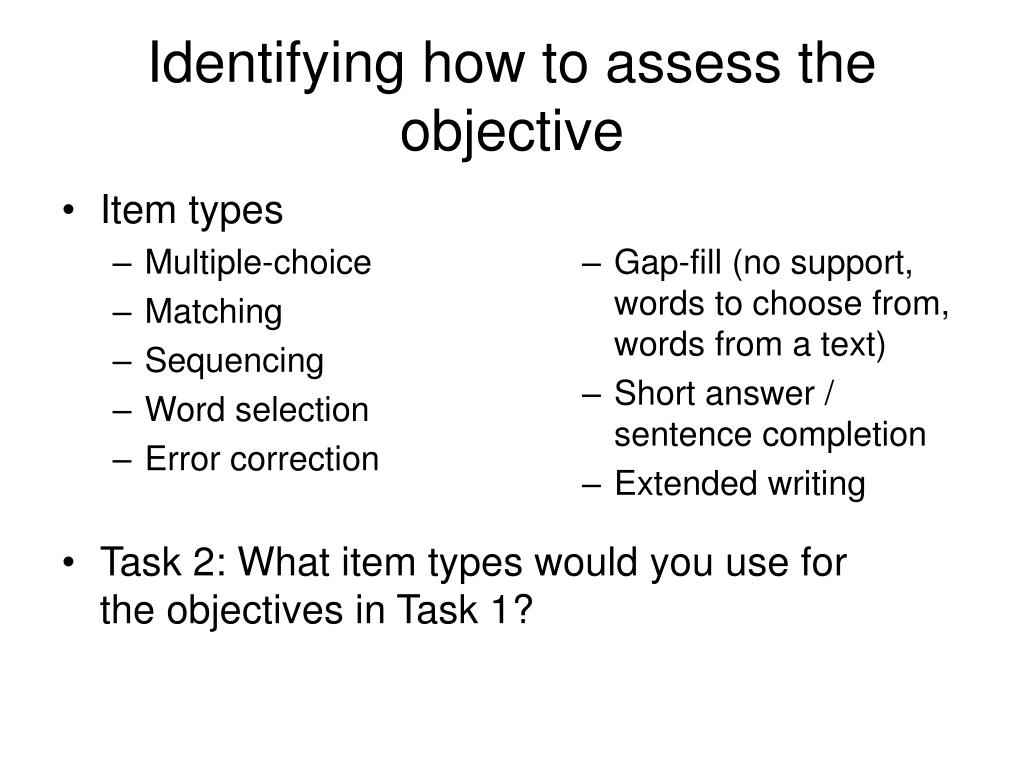 Identifying how to assess the objective

• Item types
– Multiple-choice
– Matching
– Sequencing
– Word selection
– Error correction

– Gap-fill (no support, words to choose from, words from a text)
– Short answer / sentence completion
– Extended writing

• Task 2: What item types would you use for the objectives in Task 1?